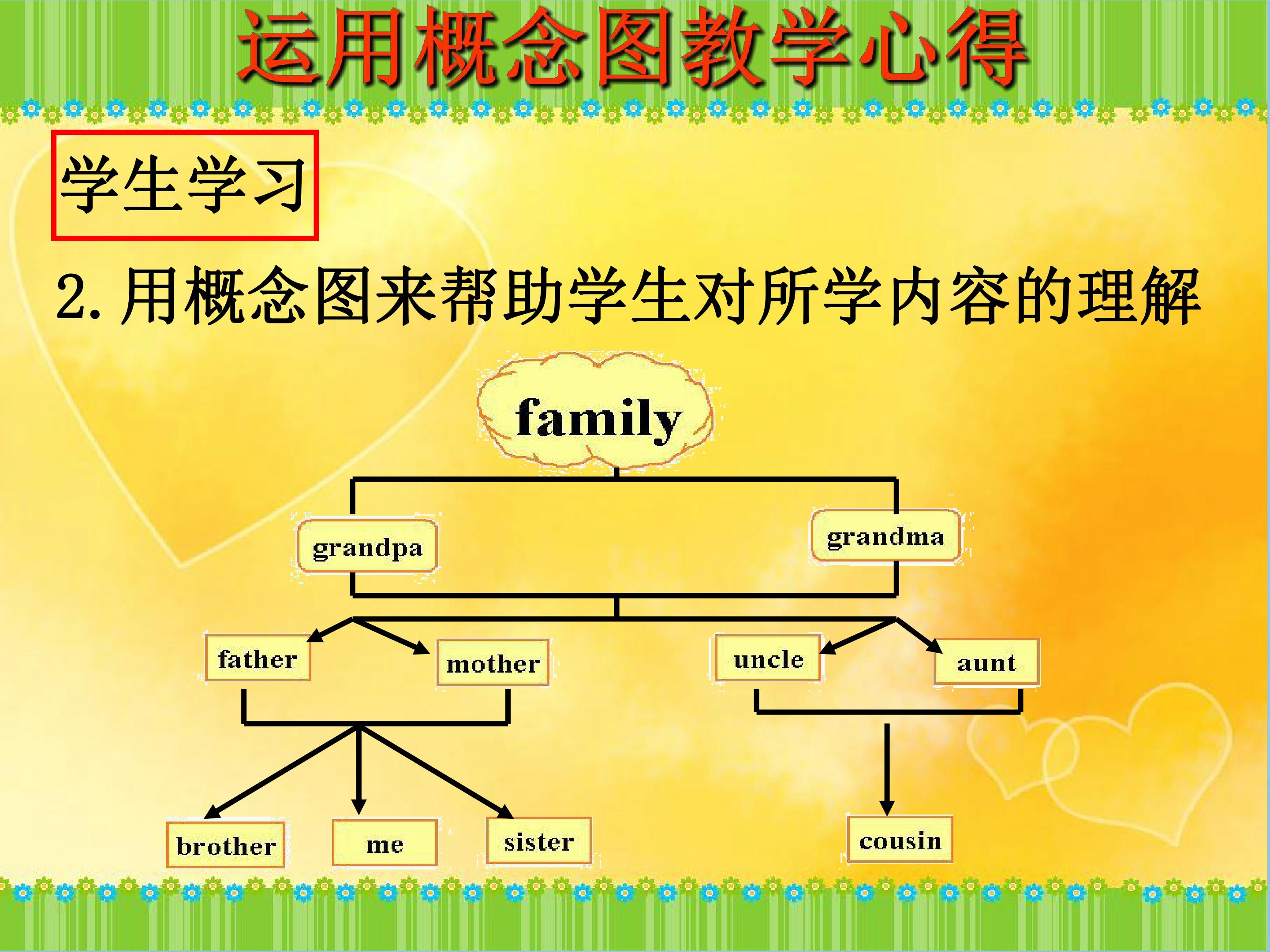 运用概念图教学心得

学生学习

2.用概念图来帮助学生对所学内容的理解

family

grandpa

grandma

father

mother

uncle

aunt

brother

me

sister

cousin